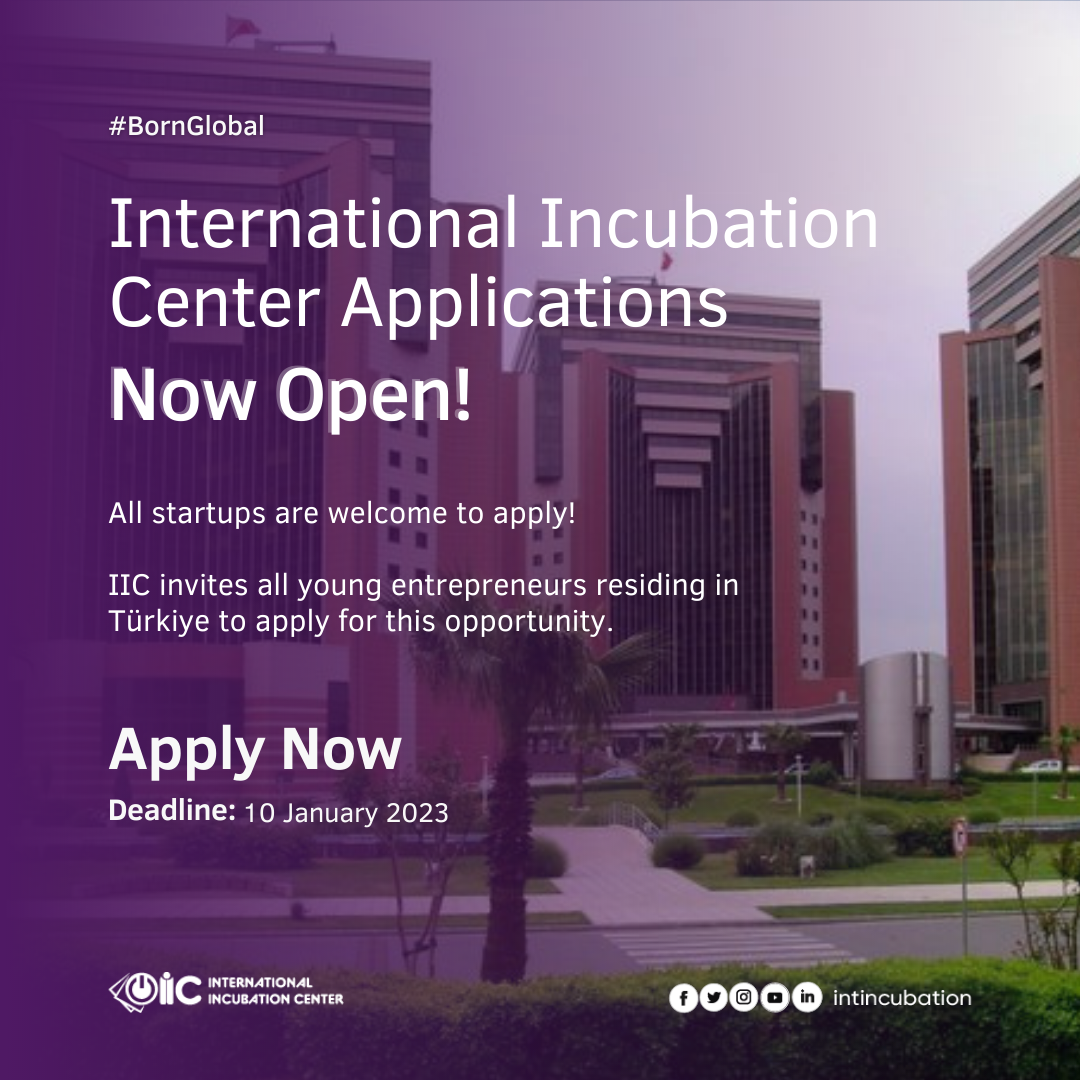 #BornGlobal

International Incubation Center Applications
Now Open!

All startups are welcome to apply!

IIC invites all young entrepreneurs residing in Türkiye to apply for this opportunity.

Apply Now
Deadline: 10 January 2023

IIC INTERNATIONAL INCUBATION CENTER

intincubation